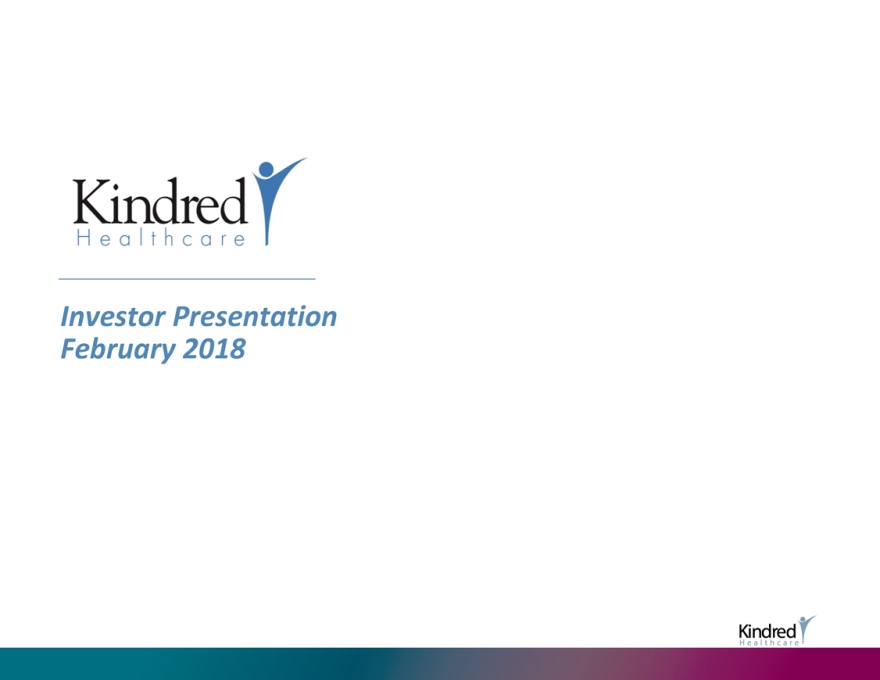 Kindred Healthcare

Investor Presentation
February 2018

Kindred Healthcare